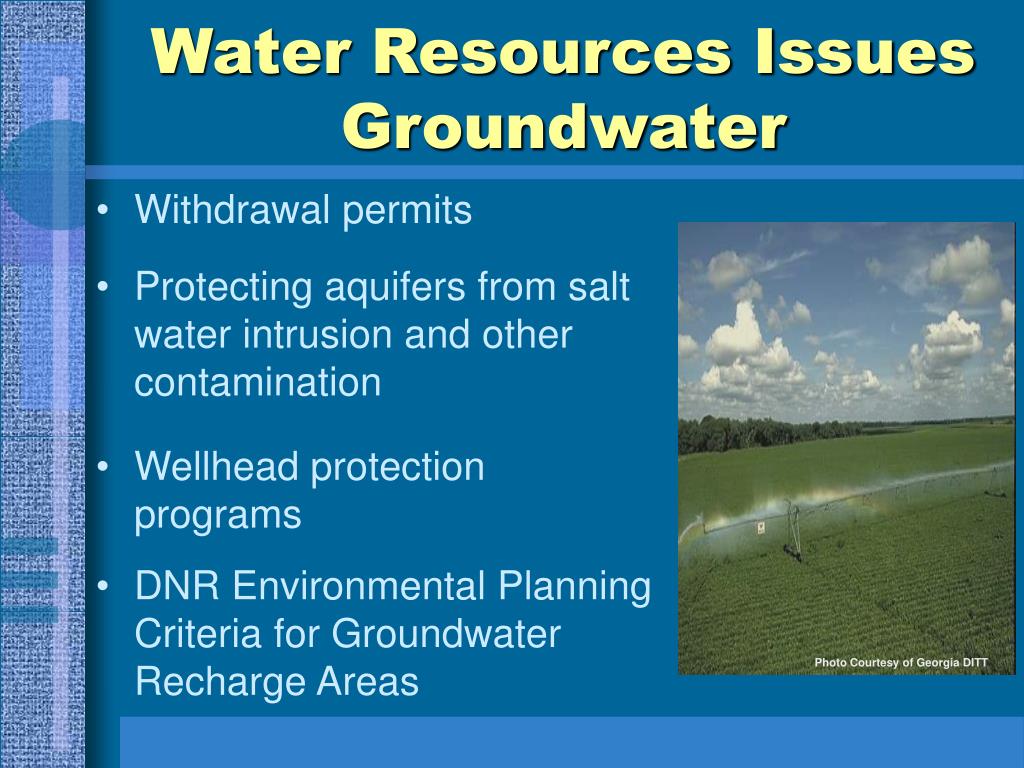 Water Resources Issues
Groundwater

• Withdrawal permits

• Protecting aquifers from salt water intrusion and other contamination

• Wellhead protection programs

• DNR Environmental Planning Criteria for Groundwater Recharge Areas

Photo Courtesy of Georgia DITT